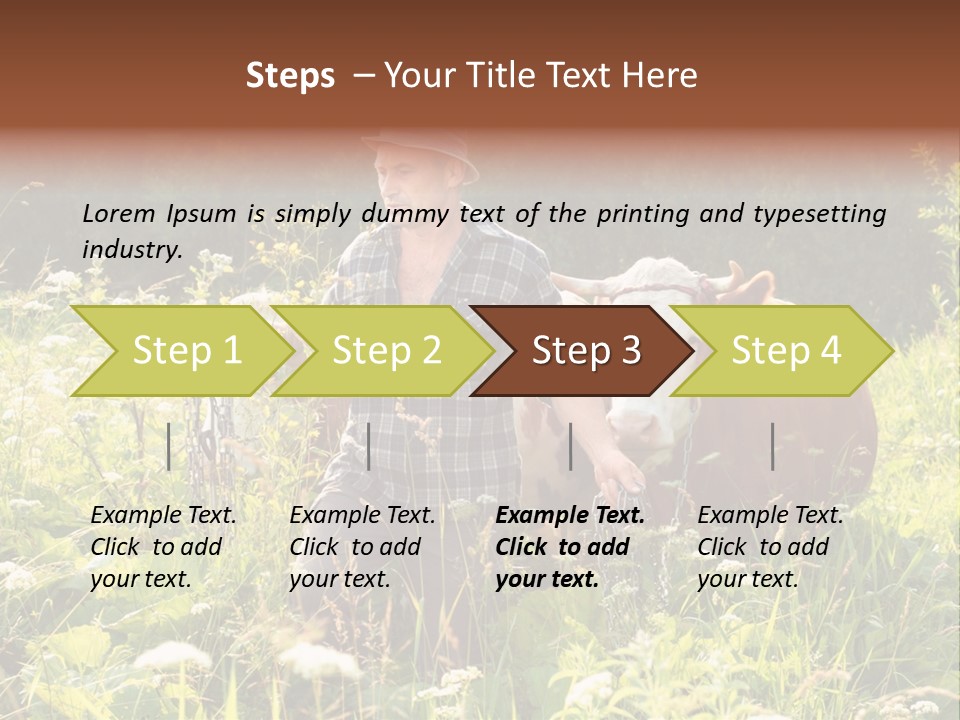 Steps – Your Title Text Here

Lorem Ipsum is simply dummy text of the printing and typesetting industry.

Step 1

Step 2

Step 3

Step 4

Example Text. Click to add your text.

Example Text. Click to add your text.

Example Text. Click to add your text.

Example Text. Click to add your text.